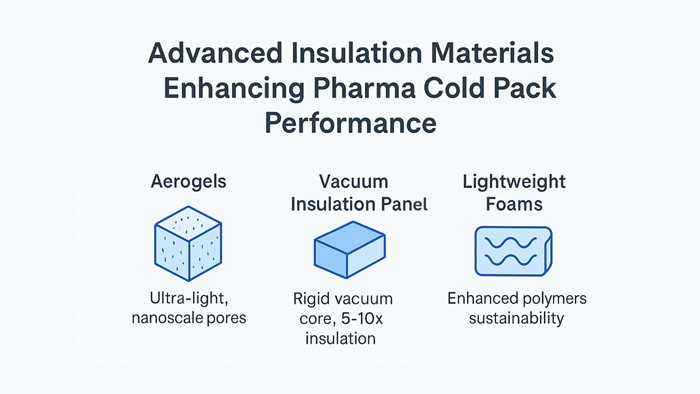 Advanced Insulation Materials Enhancing Pharma Cold Pack Performance

Aerogels

Ultra-light, nanoscale pores

Vacuum Insulation Panel

Rigid vacuum core, 5-10x insulation

Lightweight Foams

Enhanced polymers sustainability